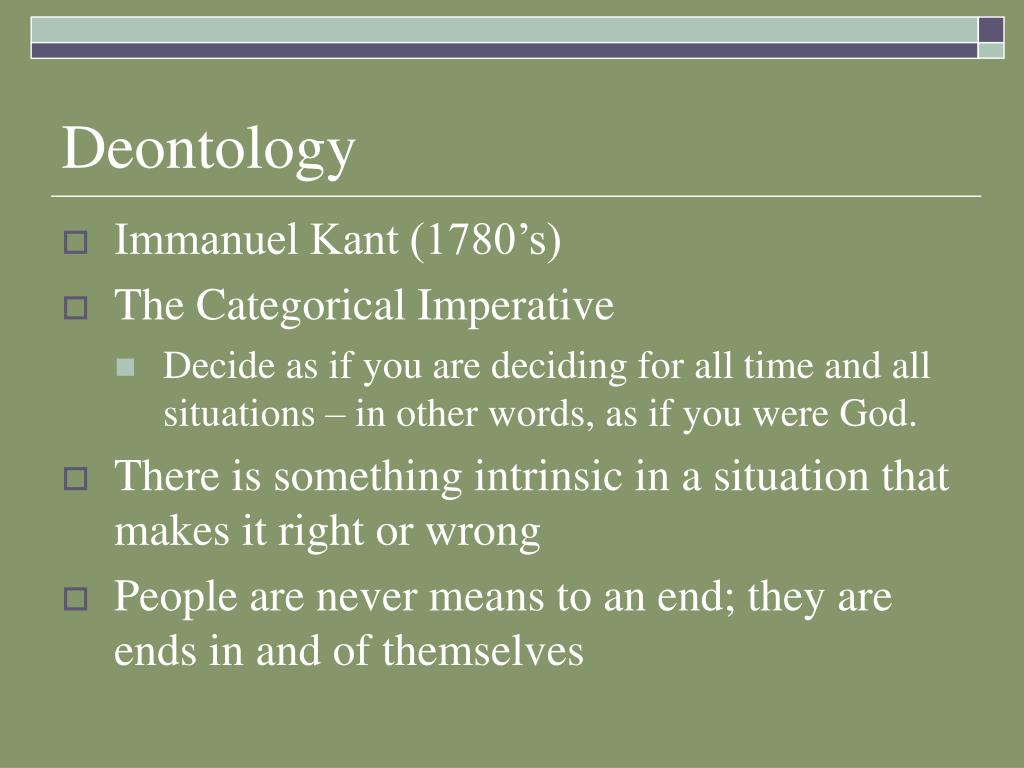 Deontology

Immanuel Kant (1780’s)

The Categorical Imperative

Decide as if you are deciding for all time and all situations – in other words, as if you were God.

There is something intrinsic in a situation that makes it right or wrong

People are never means to an end; they are ends in and of themselves